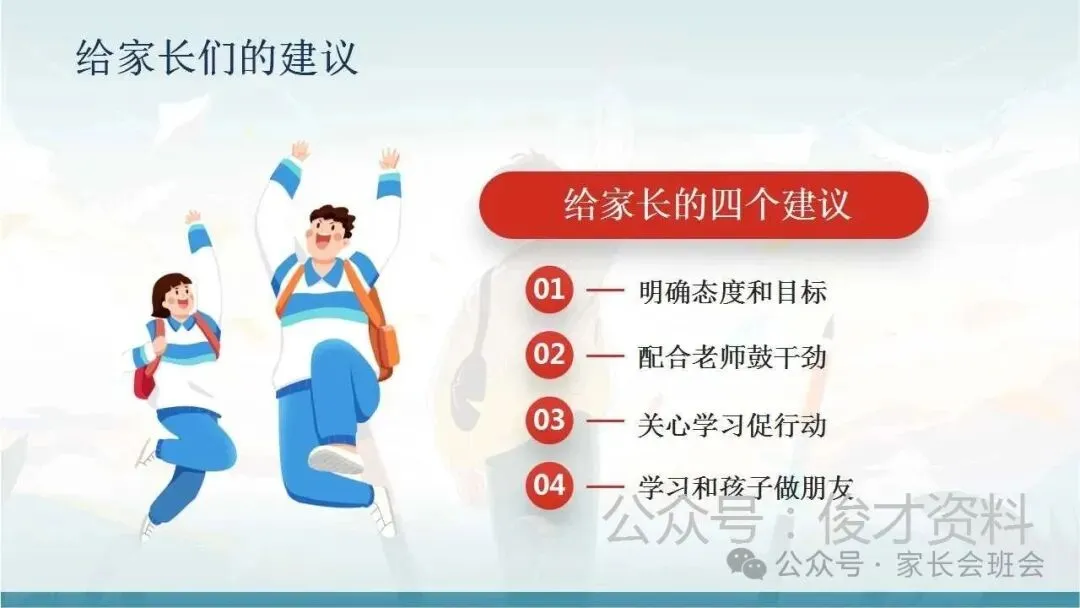 给家长们的建议

给家长的四个建议

01 — 明确态度和目标

02 — 配合老师鼓干劲

03 — 关心学习促行动

04 — 学习和孩子做朋友

公众号：俊才资料

公众号 · 家长会班会